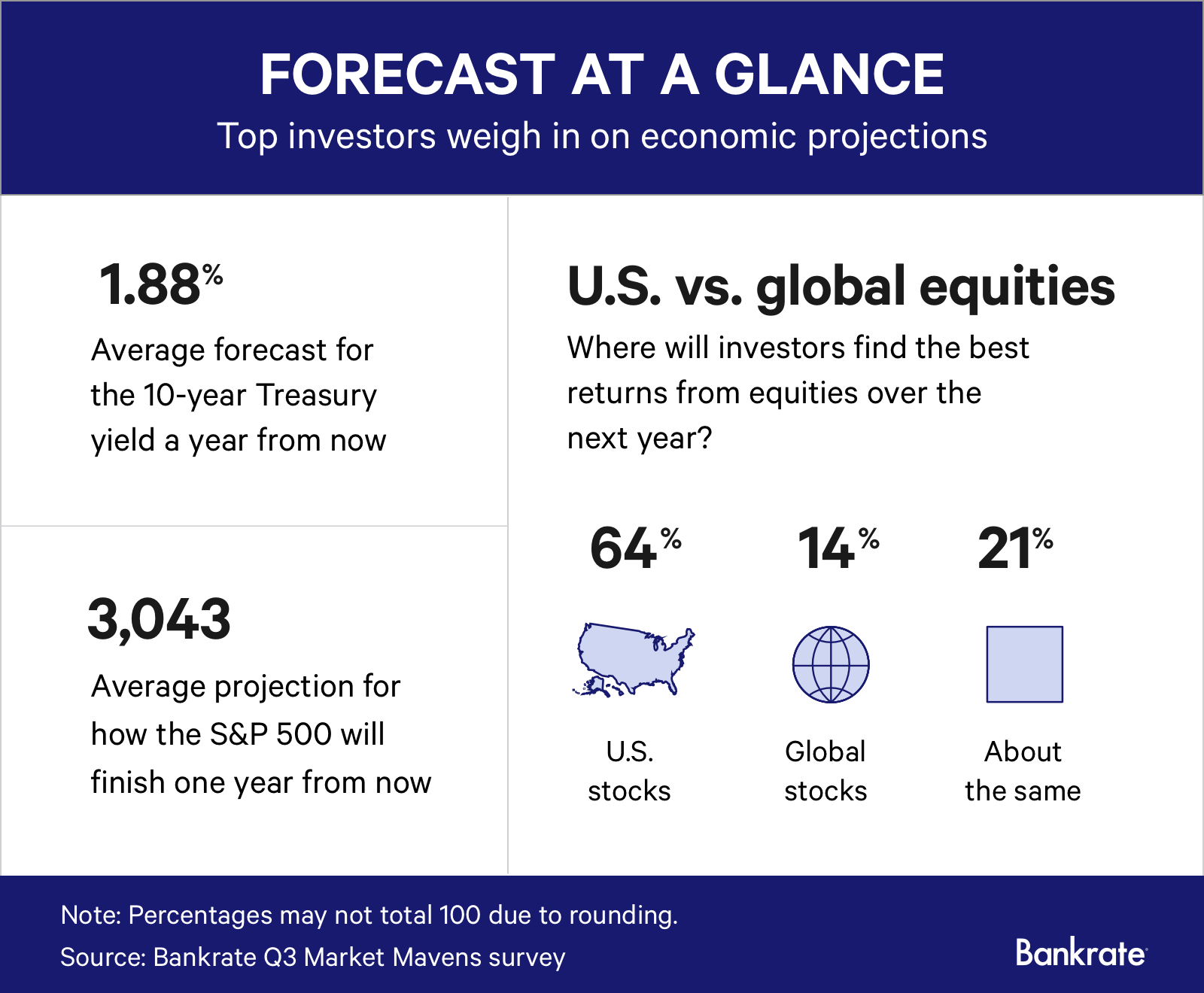 FORECAST AT A GLANCE
Top investors weigh in on economic projections

1.88%
Average forecast for the 10-year Treasury yield a year from now

3,043
Average projection for how the S&P 500 will finish one year from now

U.S. vs. global equities
Where will investors find the best returns from equities over the next year?

64%
U.S. stocks

14%
Global stocks

21%
About the same

Note: Percentages may not total 100 due to rounding.
Source: Bankrate Q3 Market Mavens survey

Bankrate